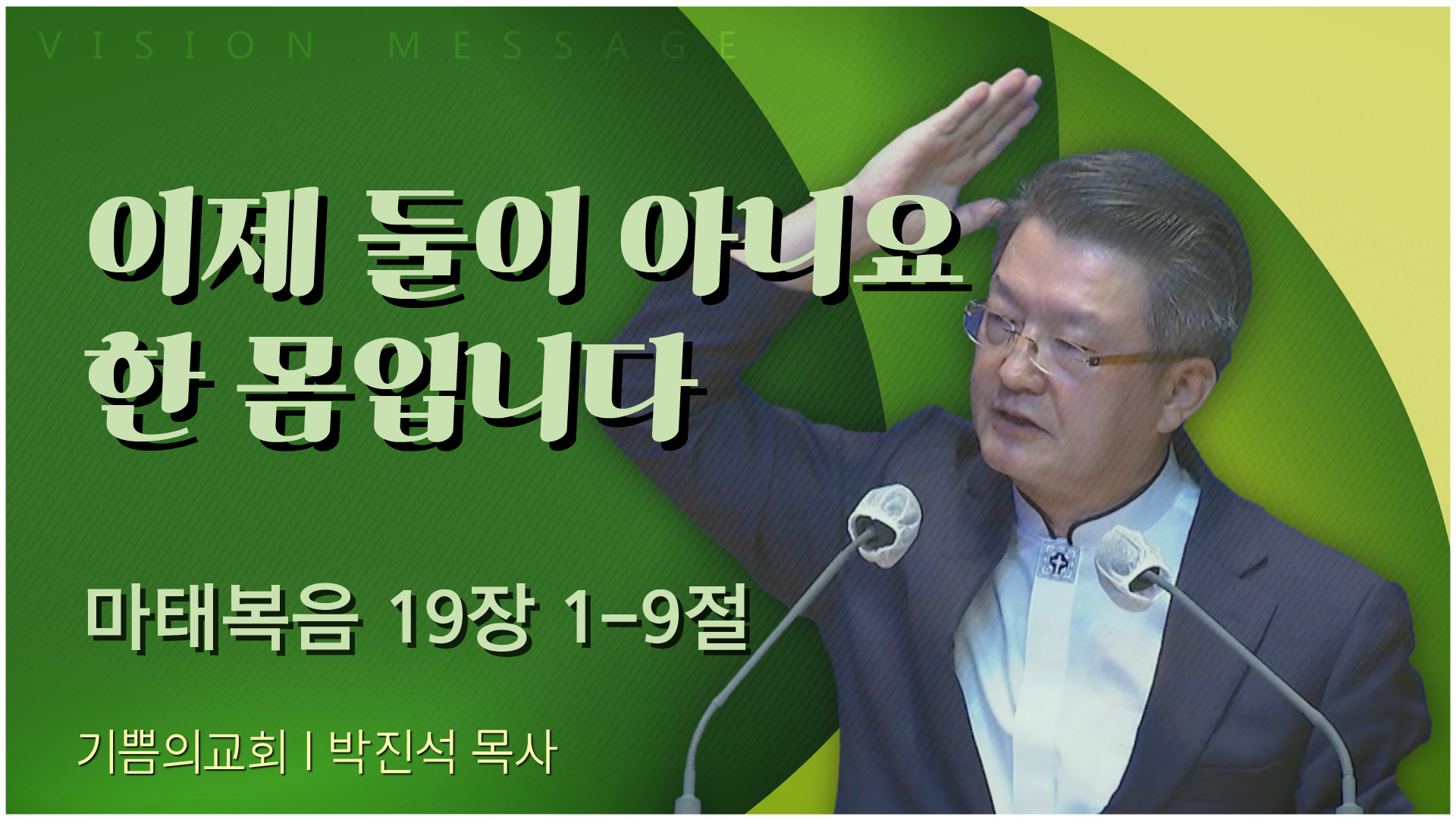 VISION MESSAGE

이제 둘이 아니요
한 몸입니다

마태복음 19장 1-9절

기쁨의교회 | 박진석 목사